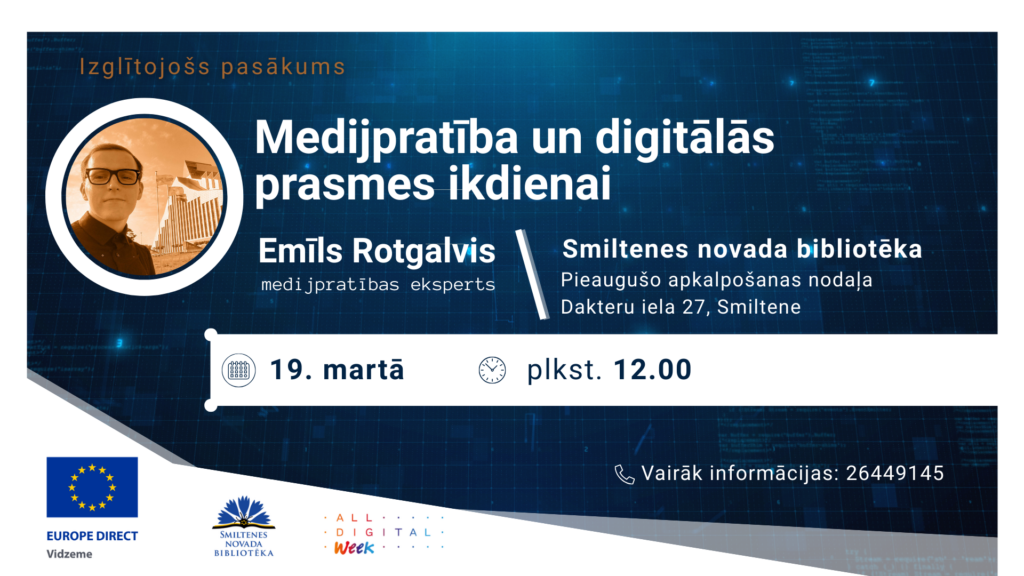 Izglītojošs pasākums

Medijpratība un digitālās prasmes ikdienai

Emīls Rotgalvis
medijpratības eksperts

Smiltenes novada bibliotēka
Pieaugušo apkalpošanas nodaļa
Dakteru iela 27, Smiltene

19. martā

plkst. 12.00

Vairāk informācijas: 26449145

EUROPE DIRECT
Vidzeme

SMILTENES NOVADA BIBLIOTĒKA

ALL DIGITAL Week